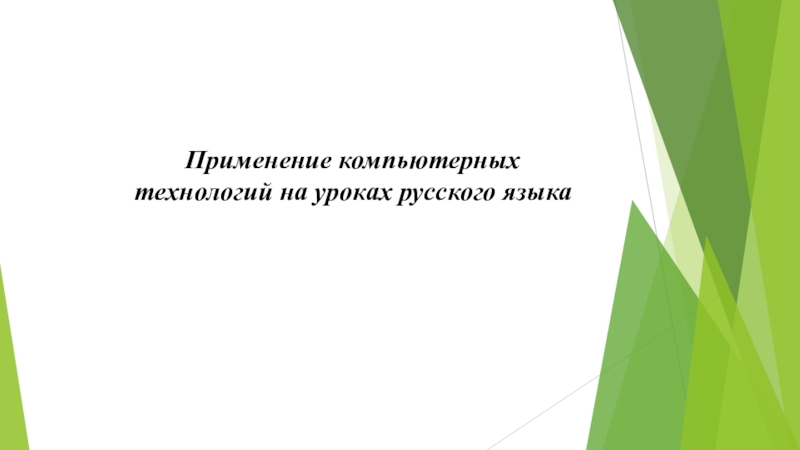 Применение компьютерных технологий на уроках русского языка